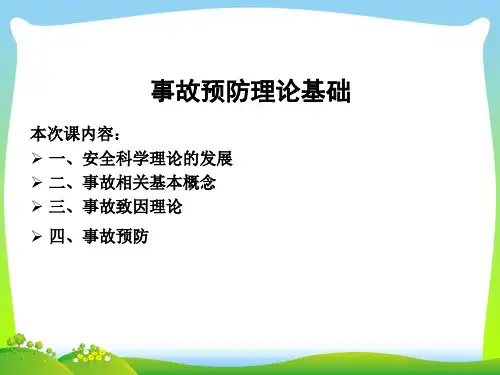 事故预防理论基础

本次课内容：

➢ 一、安全科学理论的发展
➢ 二、事故相关基本概念
➢ 三、事故致因理论
➢ 四、事故预防